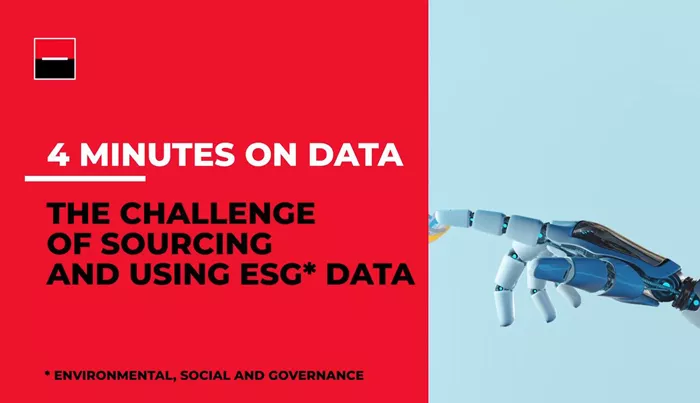 4 MINUTES ON DATA

THE CHALLENGE OF SOURCING AND USING ESG* DATA

* ENVIRONMENTAL, SOCIAL AND GOVERNANCE